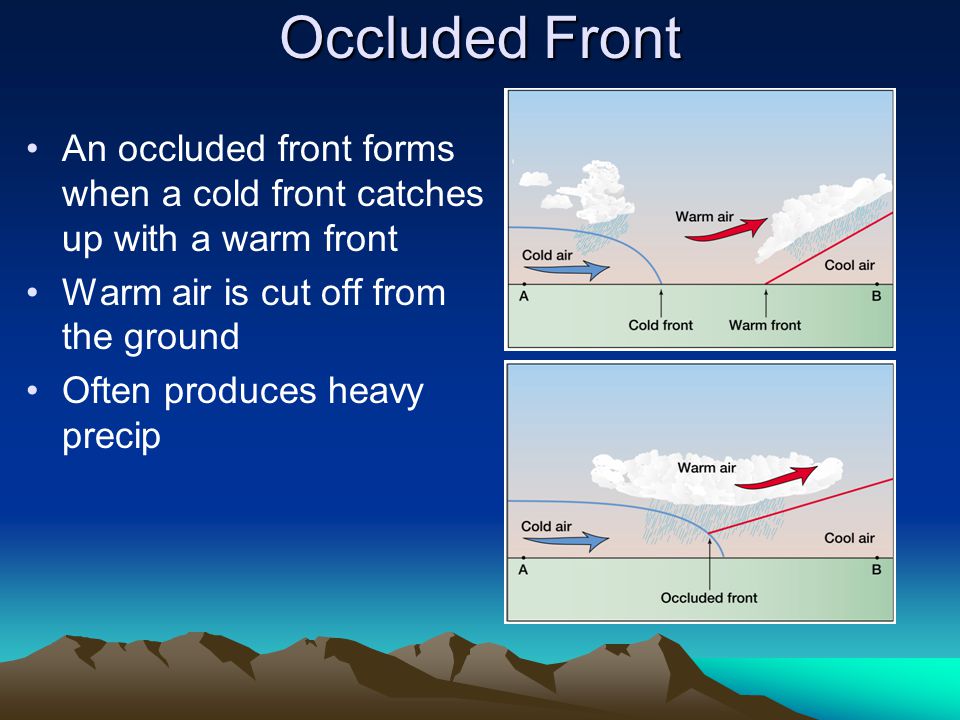 Occluded Front

• An occluded front forms when a cold front catches up with a warm front
• Warm air is cut off from the ground
• Often produces heavy precip

Warm air
Cold air
Cool air
A
B
Cold front
Warm front

Warm air
Cold air
Cool air
A
B
Occluded front